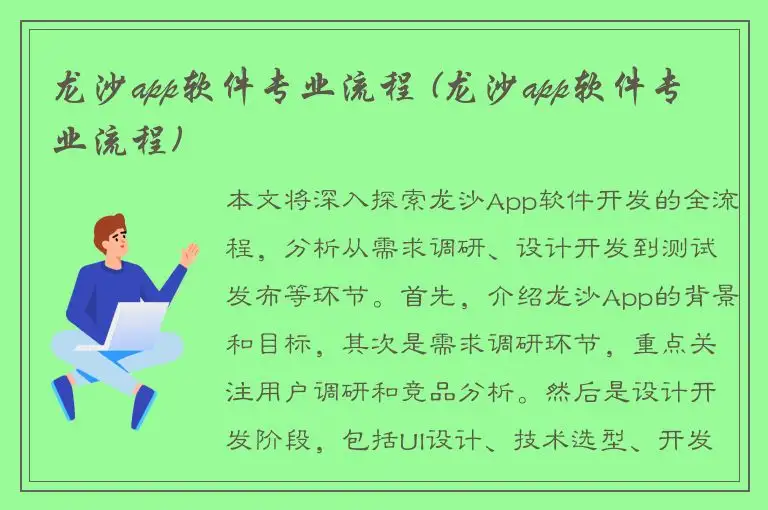 龙沙app软件专业流程（龙沙app软件专业流程）

本文将深入探索龙沙App软件开发的全流程，分析从需求调研、设计开发到测试发布等环节。首先，介绍龙沙App的背景和目标，其次是需求调研环节，重点关注用户调研和竞品分析。然后是设计开发阶段，包括UI设计、技术选型、开发